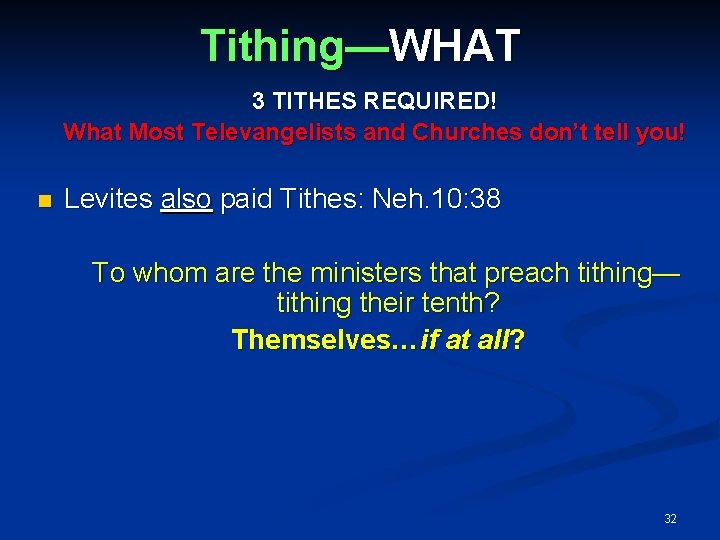 Tithing—WHAT

3 TITHES REQUIRED!
What Most Televangelists and Churches don't tell you!

Levites also paid Tithes: Neh.10:38

To whom are the ministers that preach tithing—tithing their tenth?

Themselves…if at all?

32